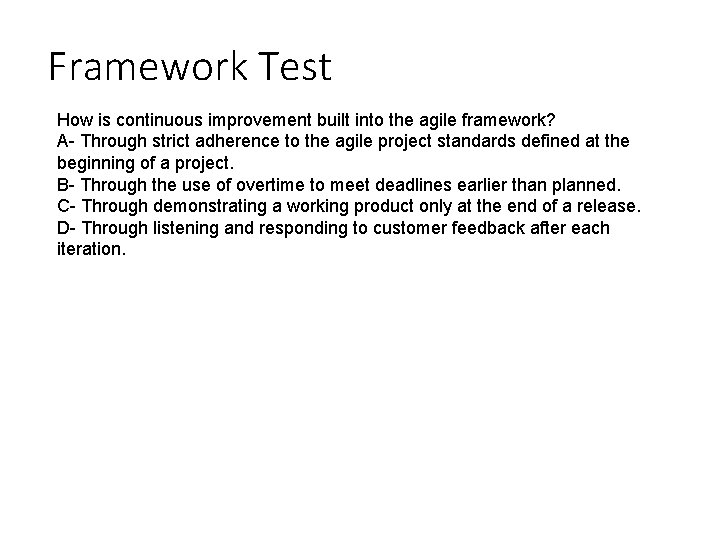 Framework Test

How is continuous improvement built into the agile framework?
A- Through strict adherence to the agile project standards defined at the beginning of a project.
B- Through the use of overtime to meet deadlines earlier than planned.
C- Through demonstrating a working product only at the end of a release.
D- Through listening and responding to customer feedback after each iteration.